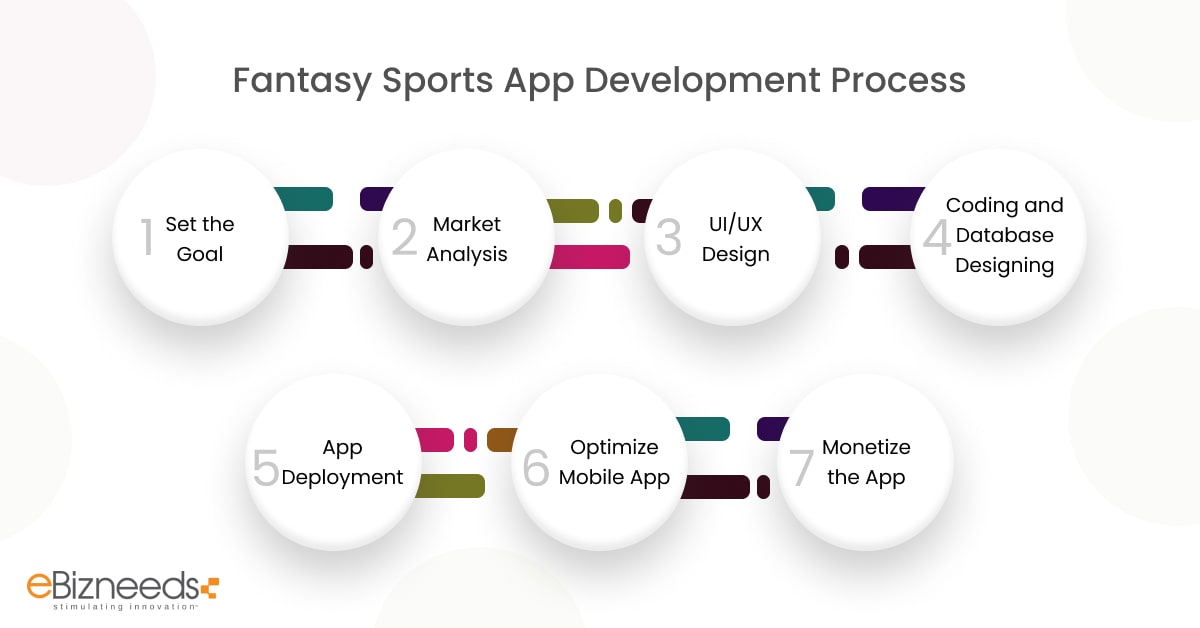 Fantasy Sports App Development Process

1 Set the Goal

2 Market Analysis

3 UI/UX Design

4 Coding and Database Designing

5 App Deployment

6 Optimize Mobile App

7 Monetize the App

eBizneeds
stimulating innovation